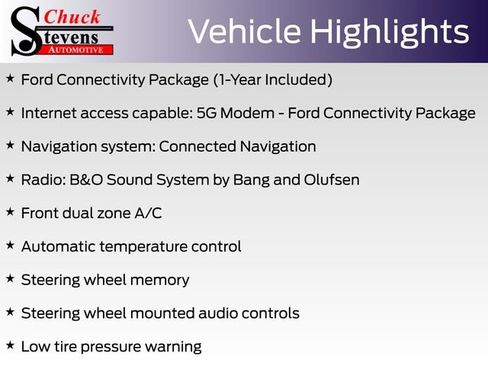 Chuck Stevens AUTOMOTIVE

Vehicle Highlights

★ Ford Connectivity Package (1-Year Included)

★ Internet access capable: 5G Modem - Ford Connectivity Package

★ Navigation system: Connected Navigation

★ Radio: B&O Sound System by Bang and Olufsen

★ Front dual zone A/C

★ Automatic temperature control

★ Steering wheel memory

★ Steering wheel mounted audio controls

★ Low tire pressure warning